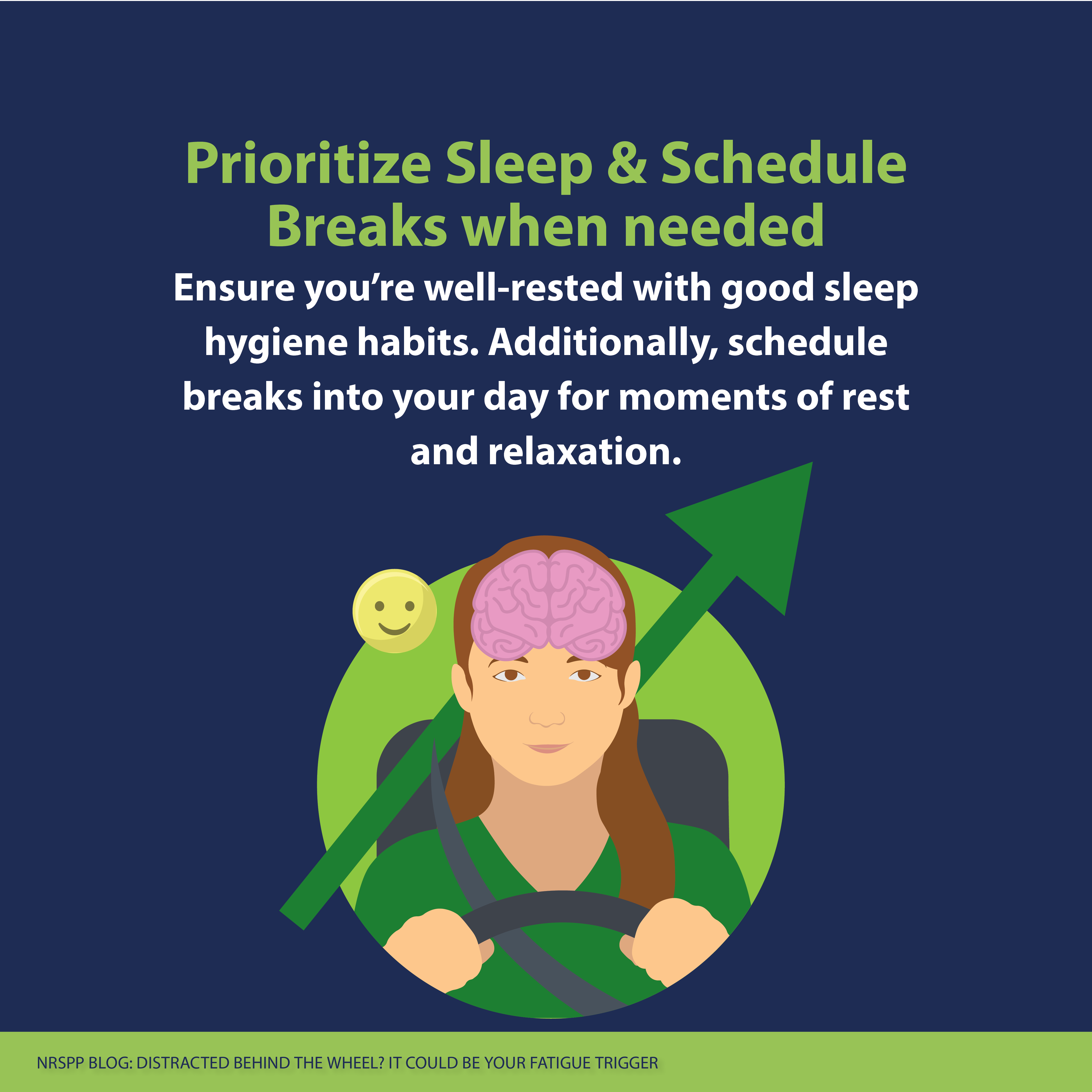 Prioritize Sleep & Schedule Breaks when needed

Ensure you're well-rested with good sleep hygiene habits. Additionally, schedule breaks into your day for moments of rest and relaxation.

NRSPP BLOG: DISTRACTED BEHIND THE WHEEL? IT COULD BE YOUR FATIGUE TRIGGER